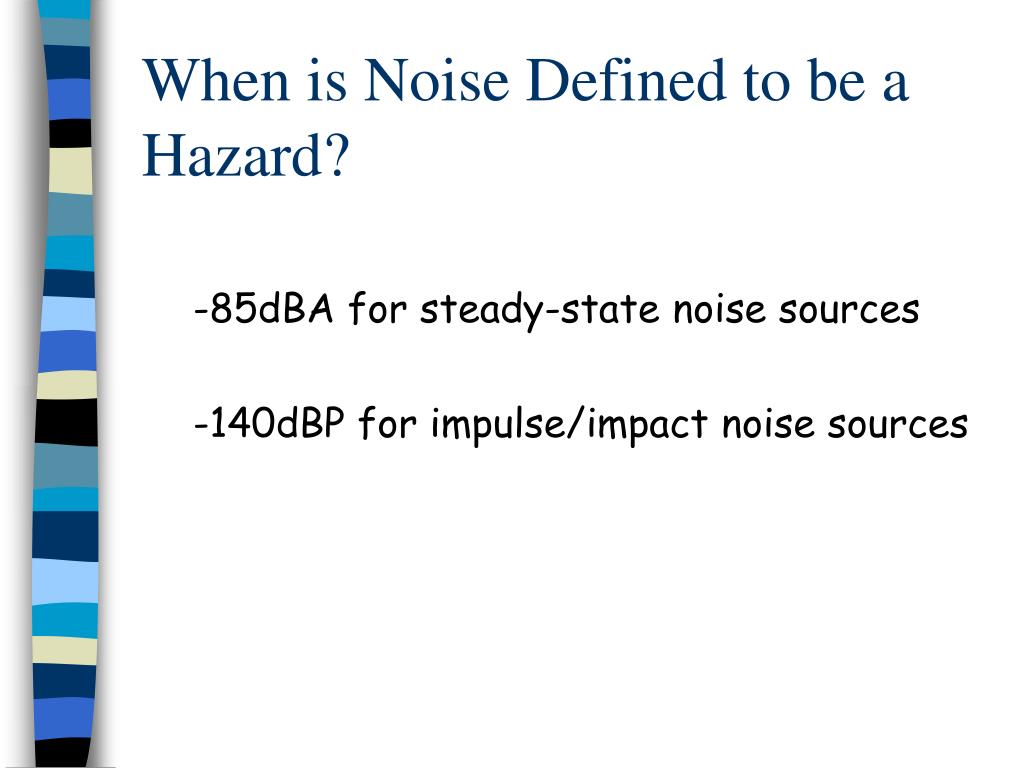 When is Noise Defined to be a Hazard?

-85dBA for steady-state noise sources

-140dBP for impulse/impact noise sources